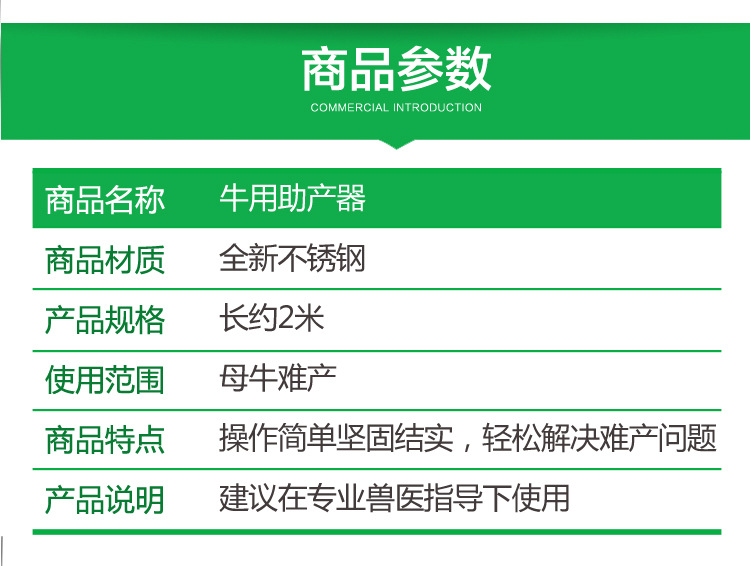 商品参数
COMMERCIAL INTRODUCTION

| 商品名称 | 牛用助产器 |
|---|---|
| 商品材质 | 全新不锈钢 |
| 产品规格 | 长约2米 |
| 使用范围 | 母牛难产 |
| 商品特点 | 操作简单坚固结实，轻松解决难产问题 |
| 产品说明 | 建议在专业兽医指导下使用 |